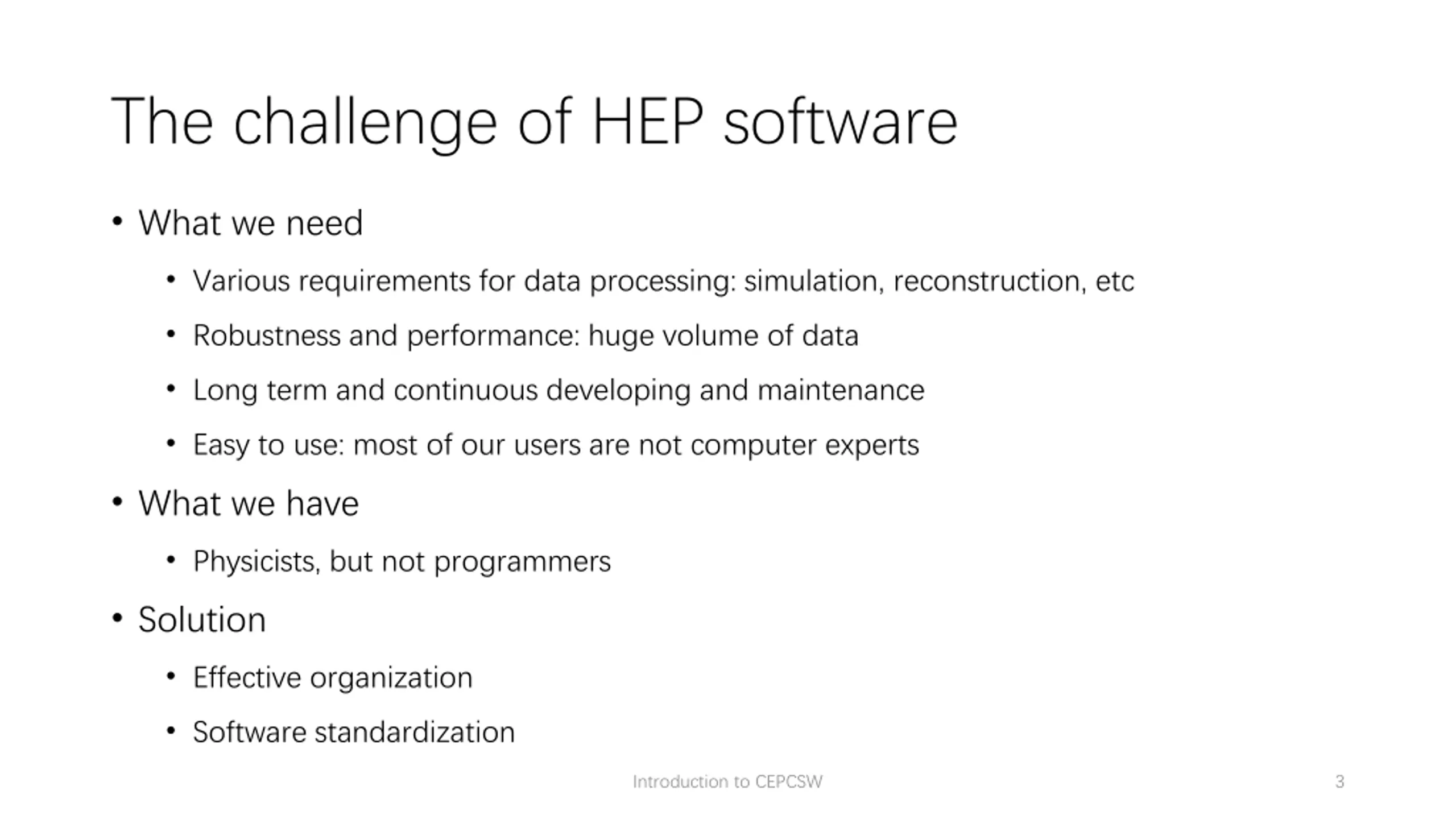 The challenge of HEP software

• What we need
  • Various requirements for data processing: simulation, reconstruction, etc
  • Robustness and performance: huge volume of data
  • Long term and continuous developing and maintenance
  • Easy to use: most of our users are not computer experts
• What we have
  • Physicists, but not programmers
• Solution
  • Effective organization
  • Software standardization

Introduction to CEPCSW

3